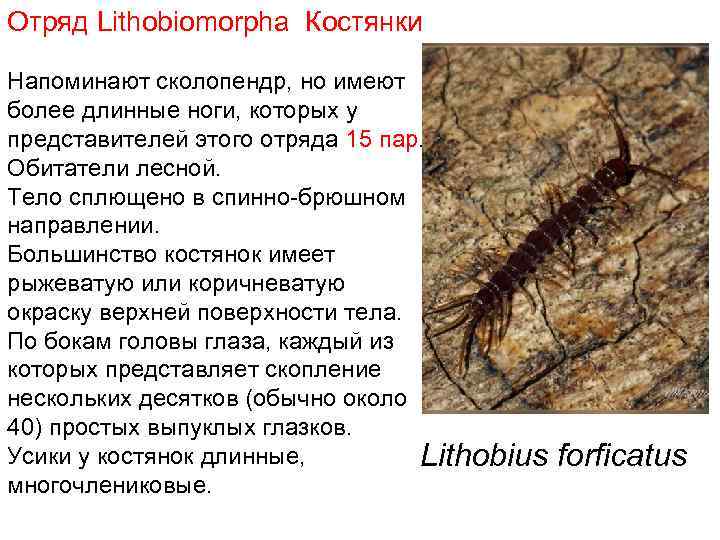 Отряд Lithobiomorpha Костянки

Напоминают сколопендр, но имеют более длинные ноги, которых у представителей этого отряда 15 пар. Обитатели лесной.
Тело сплющено в спинно-брюшном направлении.
Большинство костянок имеет рыжеватую или коричневатую окраску верхней поверхности тела.
По бокам головы глаза, каждый из которых представляет скопление нескольких десятков (обычно около 40) простых выпуклых глазков.
Усики у костянок длинные, многочлениковые.

Lithobius forficatus